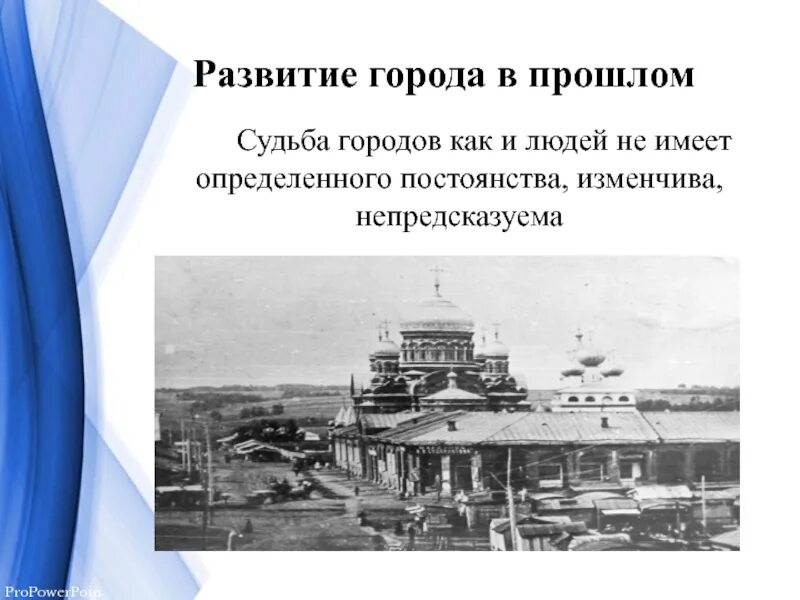 Развитие города в прошлом

Судьба городов как и людей не имеет определенного постоянства, изменчива, непредсказуема

ProPowerPoin